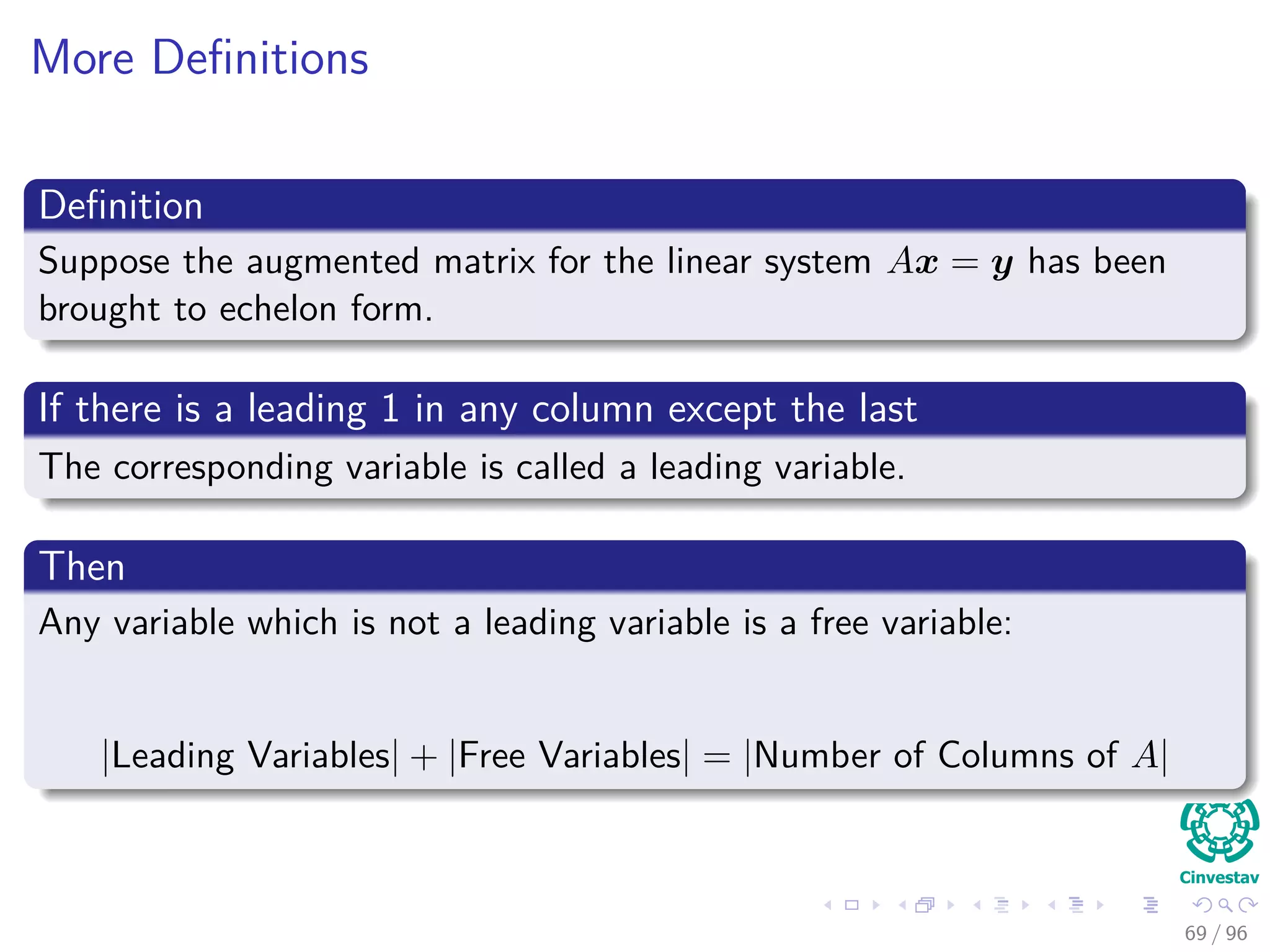 More Definitions

Definition

Suppose the augmented matrix for the linear system $A\boldsymbol{x} = \boldsymbol{y}$ has been brought to echelon form.

If there is a leading 1 in any column except the last

The corresponding variable is called a leading variable.

Then

Any variable which is not a leading variable is a free variable:

$|\text{Leading Variables}| + |\text{Free Variables}| = |\text{Number of Columns of } A|$

Cinvestav

69 / 96